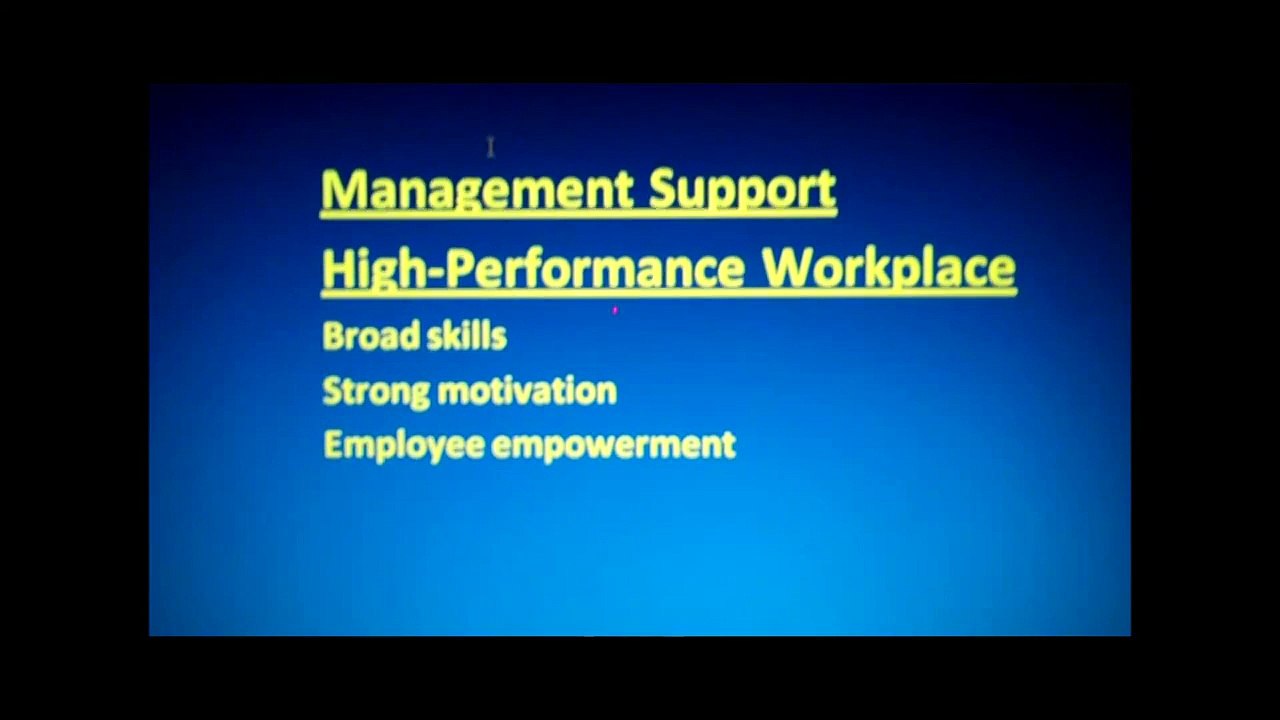 Management Support

High-Performance Workplace

Broad skills

Strong motivation

Employee empowerment